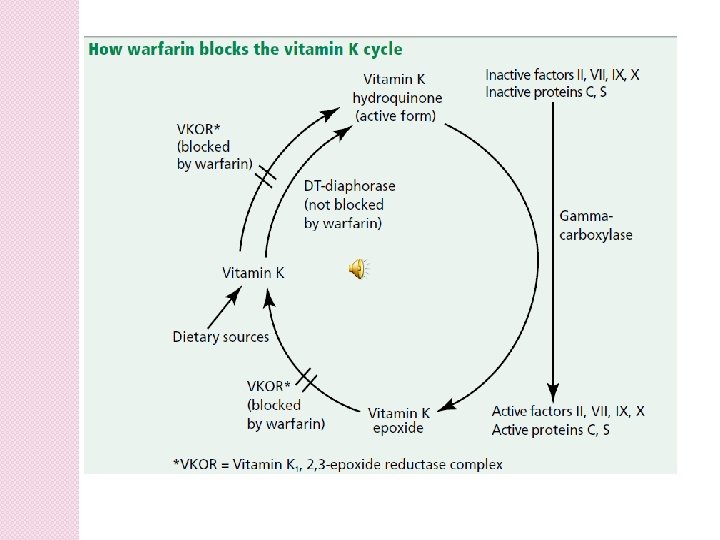 How warfarin blocks the vitamin K cycle

Vitamin K hydroquinone (active form)

Inactive factors II, VII, IX, X
Inactive proteins C, S

VKOR* (blocked by warfarin)

DT-diaphorase (not blocked by warfarin)

Gamma-carboxylase

Vitamin K

Dietary sources

VKOR* (blocked by warfarin)

Vitamin K epoxide

Active factors II, VII, IX, X
Active proteins C, S

*VKOR = Vitamin $K_1$, 2,3-epoxide reductase complex